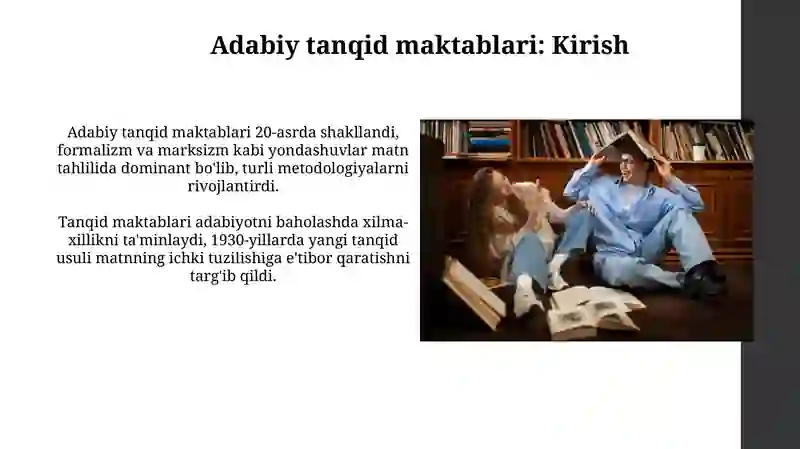 Adabiy tanqid maktablari: Kirish

Adabiy tanqid maktablari 20-asrda shakllandi, formalizm va marksizm kabi yondashuvlar matn tahlilida dominant bo'lib, turli metodologiyalarni rivojlantirdi.

Tanqid maktablari adabiyotni baholashda xilma-xillikni ta'minlaydi, 1930-yillarda yangi tanqid usuli matnning ichki tuzilishiga e'tibor qaratishni targ'ib qildi.